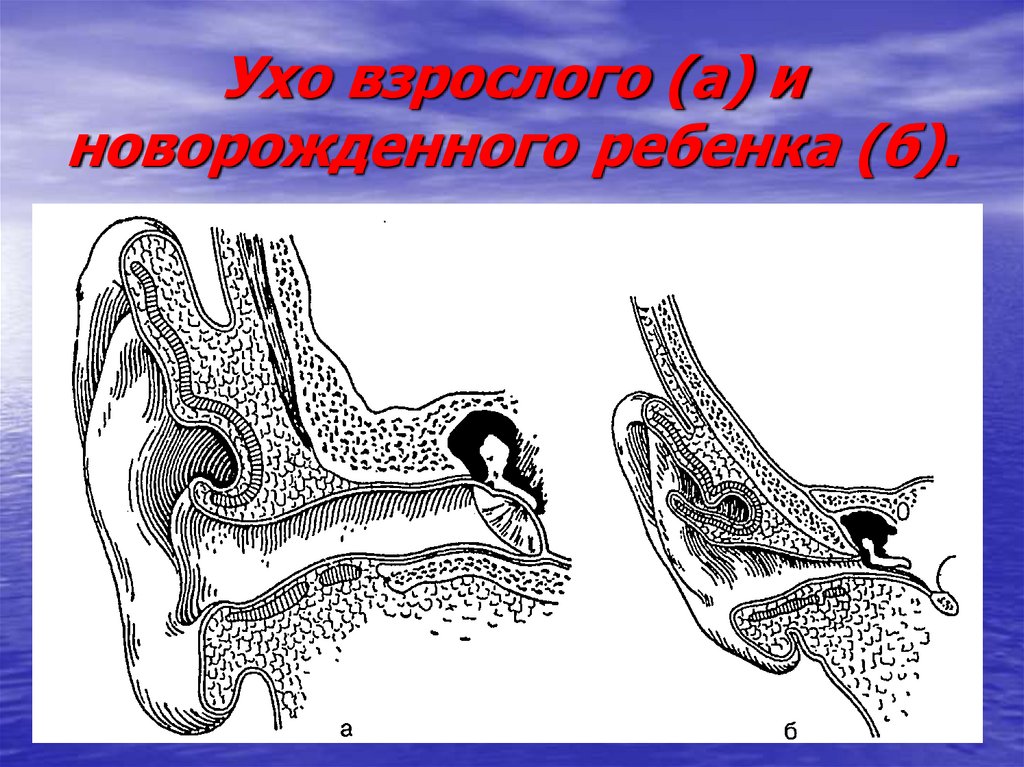 Ухо взрослого (а) и новорожденного ребенка (б).

а

б